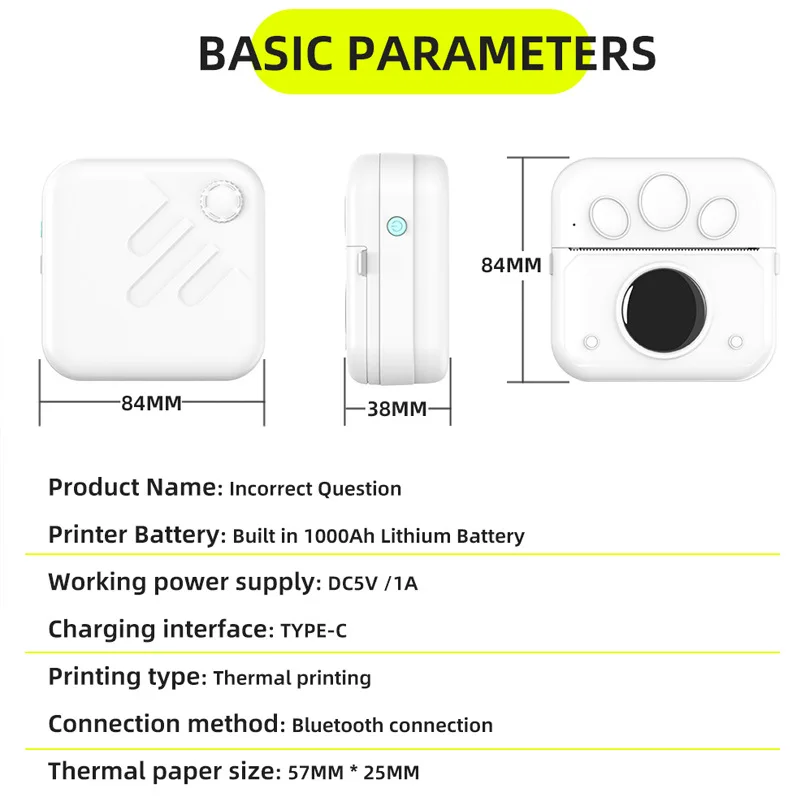 BASIC PARAMETERS

84MM

38MM

84MM

Product Name: Incorrect Question

Printer Battery: Built in 1000Ah Lithium Battery

Working power supply: DC5V /1A

Charging interface: TYPE-C

Printing type: Thermal printing

Connection method: Bluetooth connection

Thermal paper size: 57MM * 25MM